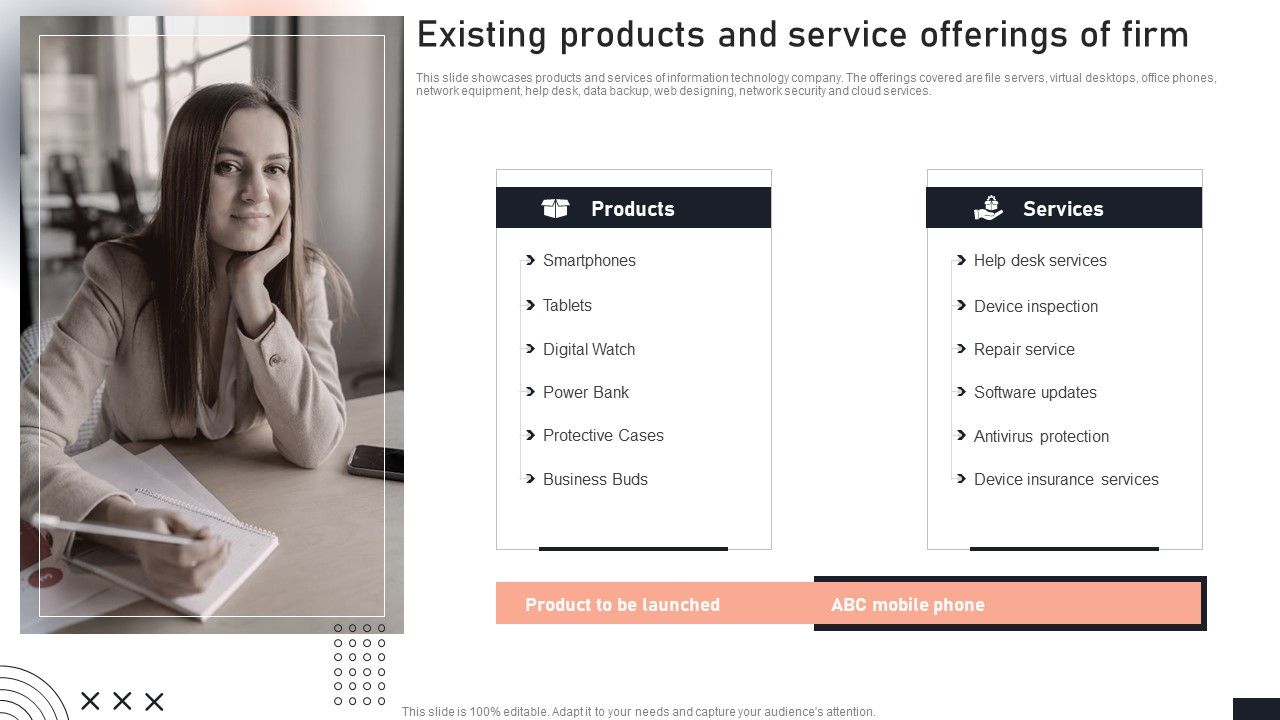 Existing products and service offerings of firm

This slide showcases products and services of information technology company. The offerings covered are file servers, virtual desktops, office phones, network equipment, help desk, data backup, web designing, network security and cloud services.

Products

Smartphones
Tablets
Digital Watch
Power Bank
Protective Cases
Business Buds

Services

Help desk services
Device inspection
Repair service
Software updates
Antivirus protection
Device insurance services

Product to be launched

ABC mobile phone

This slide is 100% editable. Adapt it to your needs and capture your audience's attention.